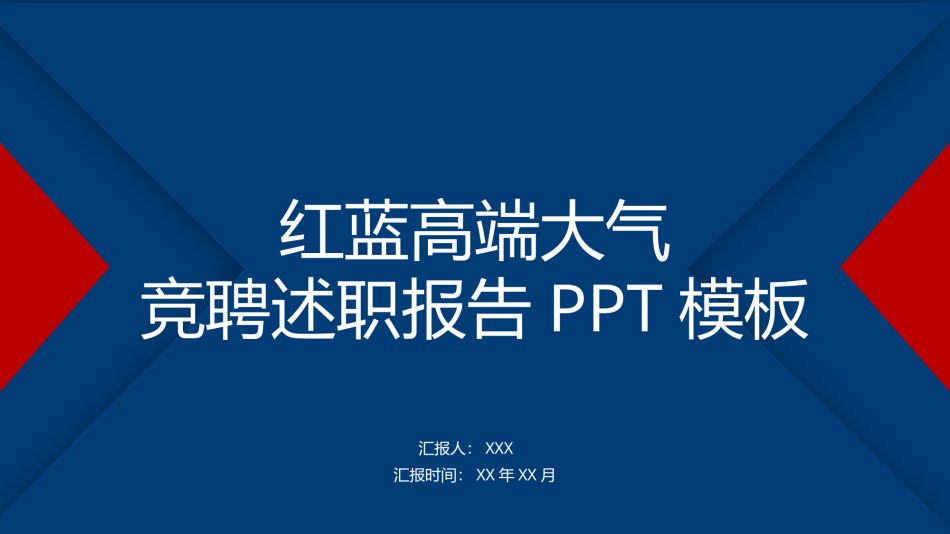 红蓝高端大气
竞聘述职报告 PPT 模板

汇报人： XXX
汇报时间： XX 年 XX 月